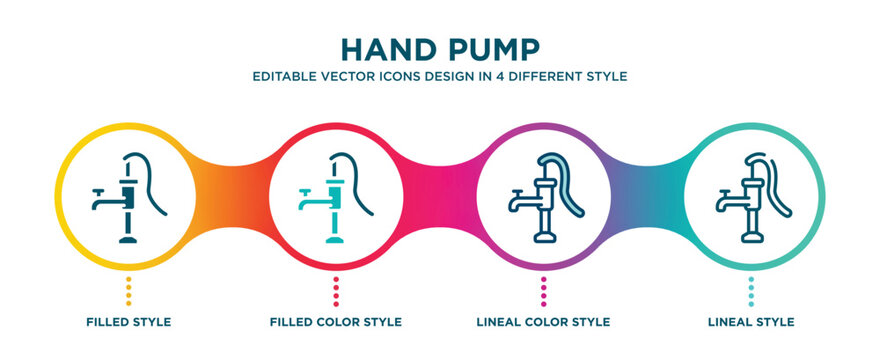 HAND PUMP
EDITABLE VECTOR ICONS DESIGN IN 4 DIFFERENT STYLE

FILLED STYLE

FILLED COLOR STYLE

LINEAL COLOR STYLE

LINEAL STYLE